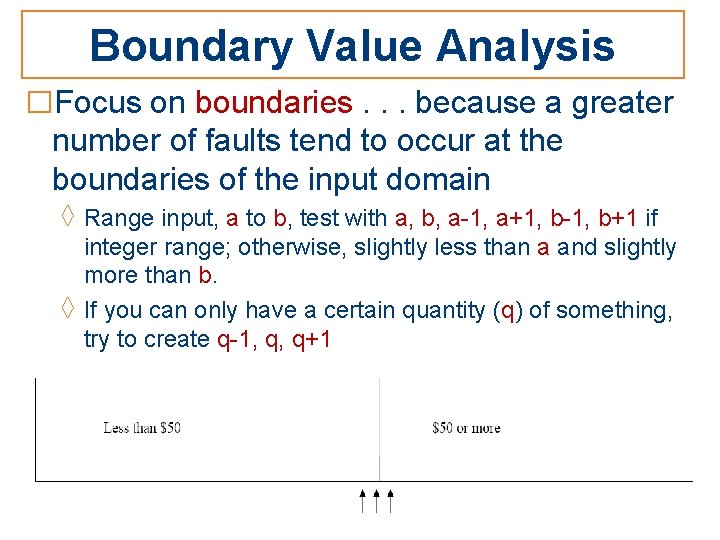 Boundary Value Analysis

Focus on boundaries . . . because a greater number of faults tend to occur at the boundaries of the input domain

Range input, a to b, test with a, b, a-1, a+1, b-1, b+1 if integer range; otherwise, slightly less than a and slightly more than b.

If you can only have a certain quantity (q) of something, try to create q-1, q, q+1

Less than \$50

\$50 or more